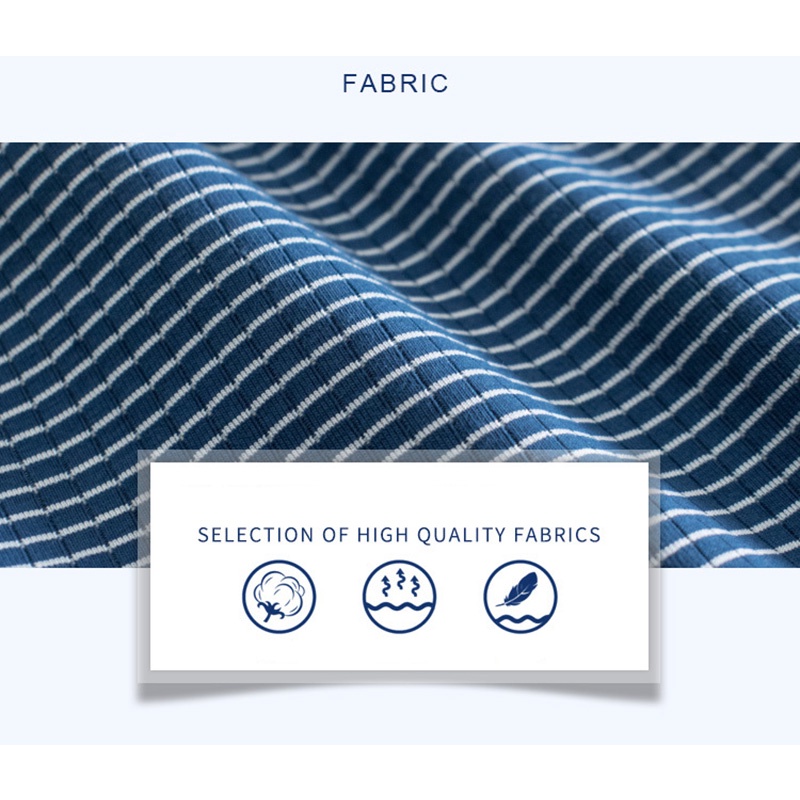 FABRIC

SELECTION OF HIGH QUALITY FABRICS